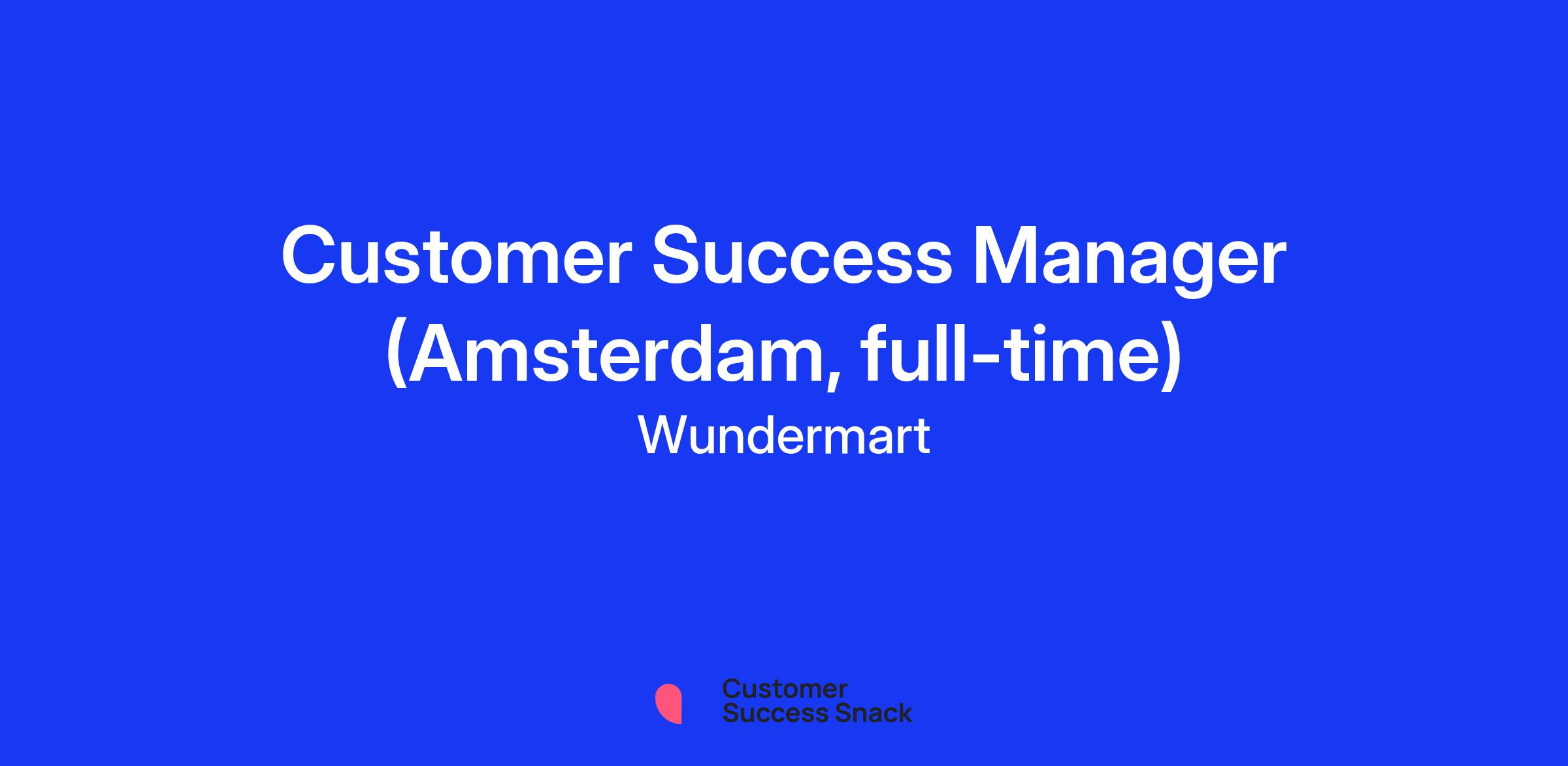 Customer Success Manager (Amsterdam, full-time)

Wundermart

Customer
Success Snack